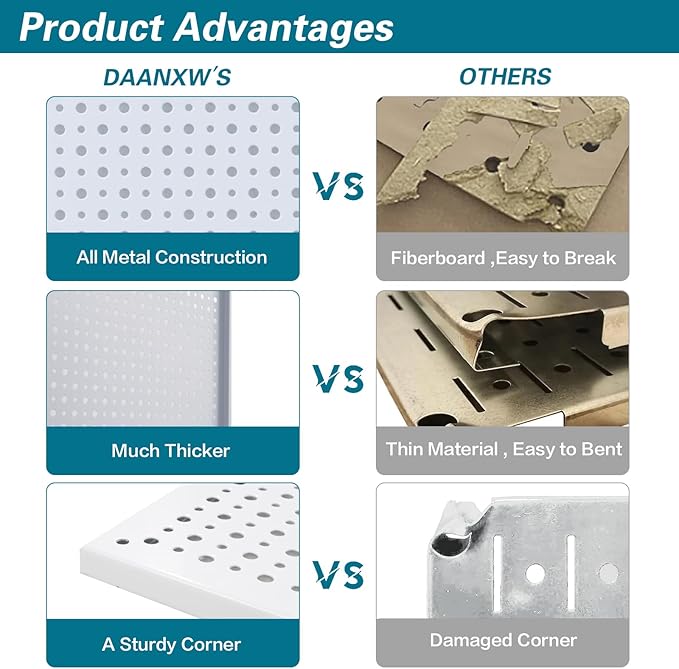 Product Advantages

DAANXW'S

OTHERS

All Metal Construction

VS

Fiberboard ,Easy to Break

Much Thicker

VS

Thin Material , Easy to Bent

A Sturdy Corner

VS

Damaged Corner